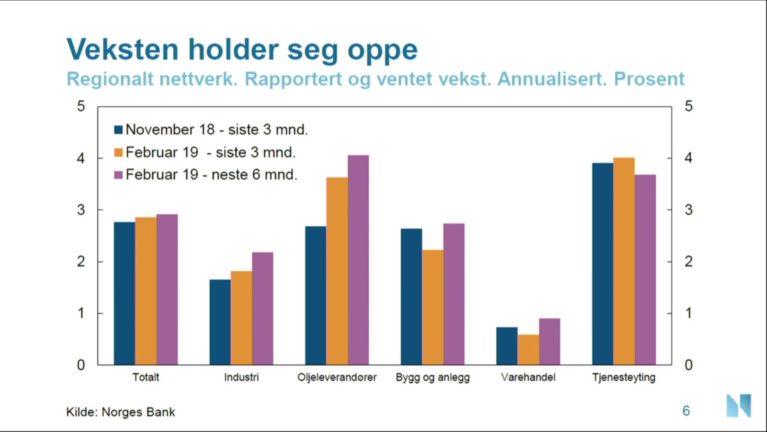 Veksten holder seg oppe
Regionalt nettverk. Rapportert og ventet vekst. Annualisert. Prosent

November 18 - siste 3 mnd.
Februar 19 - siste 3 mnd.
Februar 19 - neste 6 mnd.

5 4 3 2 1 0

5 4 3 2 1 0

Totalt
Industri
Oljeleverandører
Bygg og anlegg
Varehandel
Tjenesteyting

Kilde: Norges Bank

6